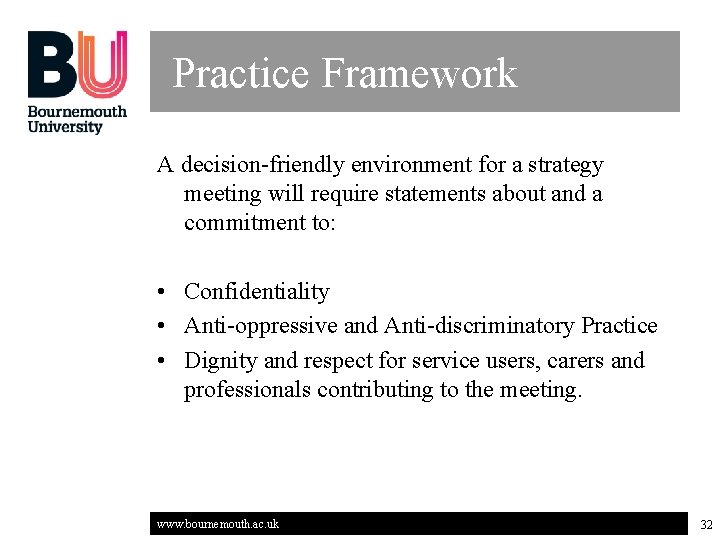 BU
Bournemouth University

Practice Framework

A decision-friendly environment for a strategy meeting will require statements about and a commitment to:

• Confidentiality
• Anti-oppressive and Anti-discriminatory Practice
• Dignity and respect for service users, carers and professionals contributing to the meeting.

www.bournemouth.ac.uk

32